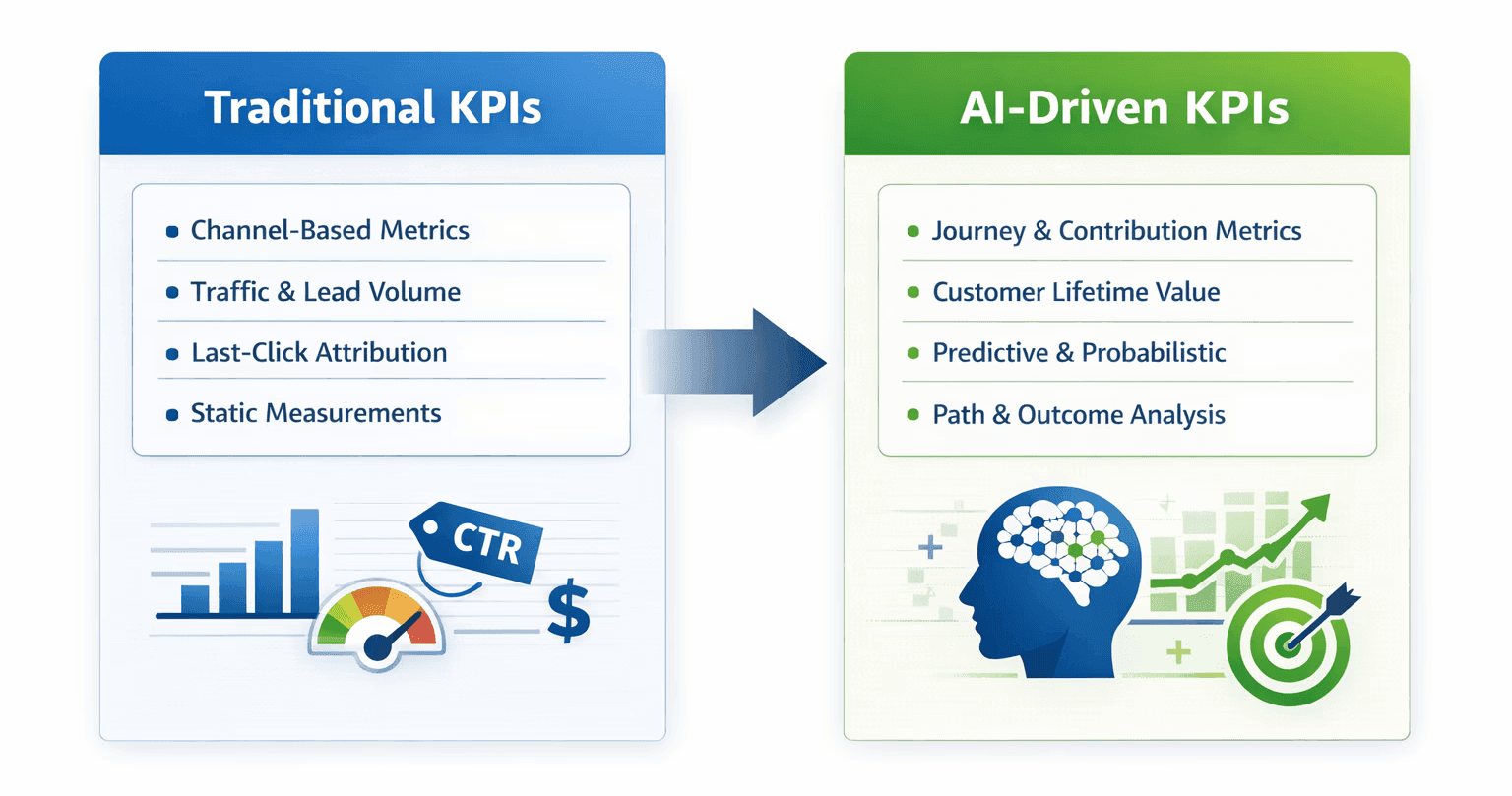 Traditional KPIs

- Channel-Based Metrics
- Traffic & Lead Volume
- Last-Click Attribution
- Static Measurements

CTR

$

AI-Driven KPIs

- Journey & Contribution Metrics
- Customer Lifetime Value
- Predictive & Probabilistic
- Path & Outcome Analysis